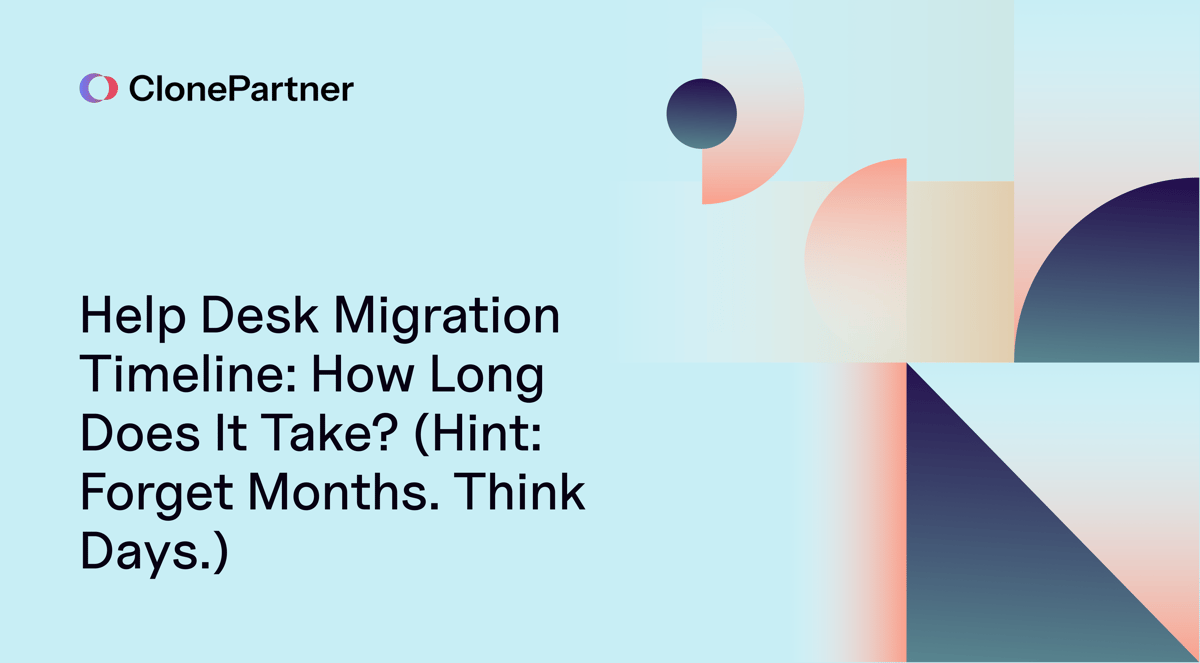 ClonePartner

Help Desk Migration Timeline: How Long Does It Take? (Hint: Forget Months. Think Days.)